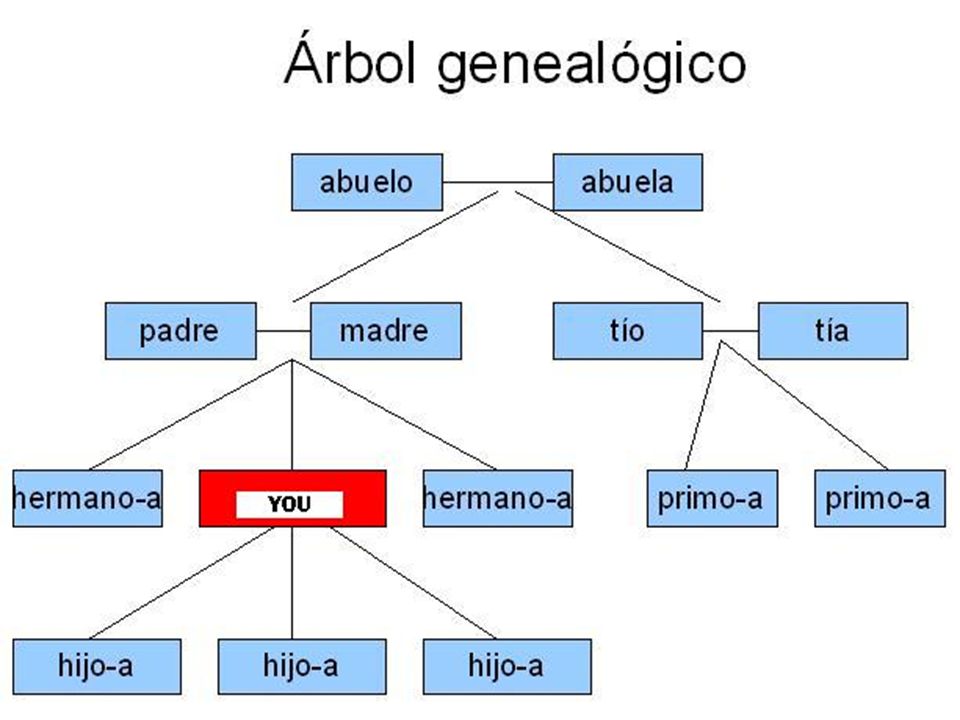 Árbol genealógico

abuelo abuela

padre madre tío tía

hermano-a YOU hermano-a primo-a primo-a

hijo-a hijo-a hijo-a